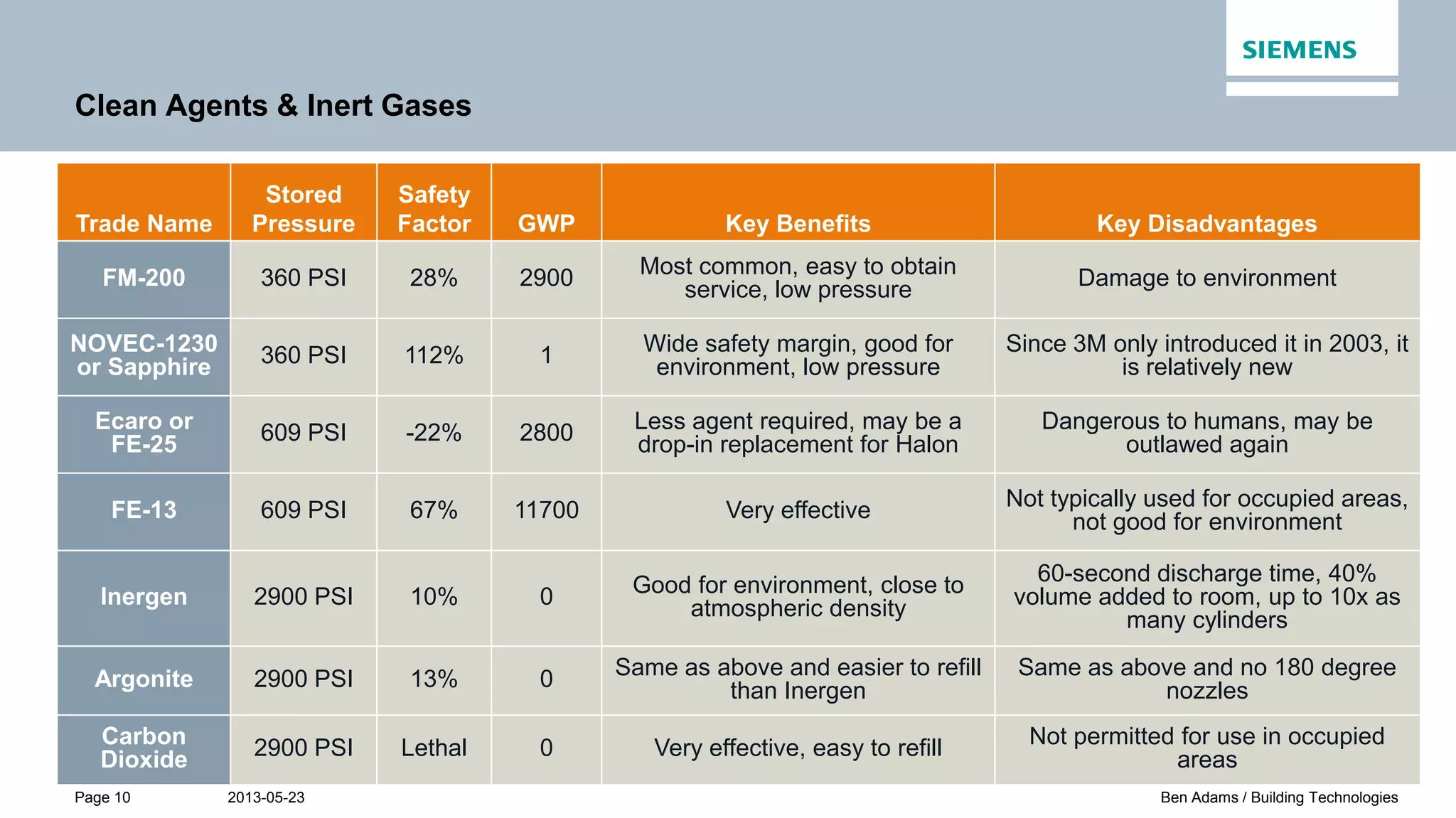 SIEMENS

Clean Agents & Inert Gases

| Trade Name | Stored Pressure | Safety Factor | GWP | Key Benefits | Key Disadvantages |
|---|---|---|---|---|---|
| FM-200 | 360 PSI | 28% | 2900 | Most common, easy to obtain service, low pressure | Damage to environment |
| NOVEC-1230 or Sapphire | 360 PSI | 112% | 1 | Wide safety margin, good for environment, low pressure | Since 3M only introduced it in 2003, it is relatively new |
| Ecaro or FE-25 | 609 PSI | -22% | 2800 | Less agent required, may be a drop-in replacement for Halon | Dangerous to humans, may be outlawed again |
| FE-13 | 609 PSI | 67% | 11700 | Very effective | Not typically used for occupied areas, not good for environment |
| Inergen | 2900 PSI | 10% | 0 | Good for environment, close to atmospheric density | 60-second discharge time, 40% volume added to room, up to 10x as many cylinders |
| Argonite | 2900 PSI | 13% | 0 | Same as above and easier to refill than Inergen | Same as above and no 180 degree nozzles |
| Carbon Dioxide | 2900 PSI | Lethal | 0 | Very effective, easy to refill | Not permitted for use in occupied areas |

Page 10 2013-05-23 Ben Adams / Building Technologies